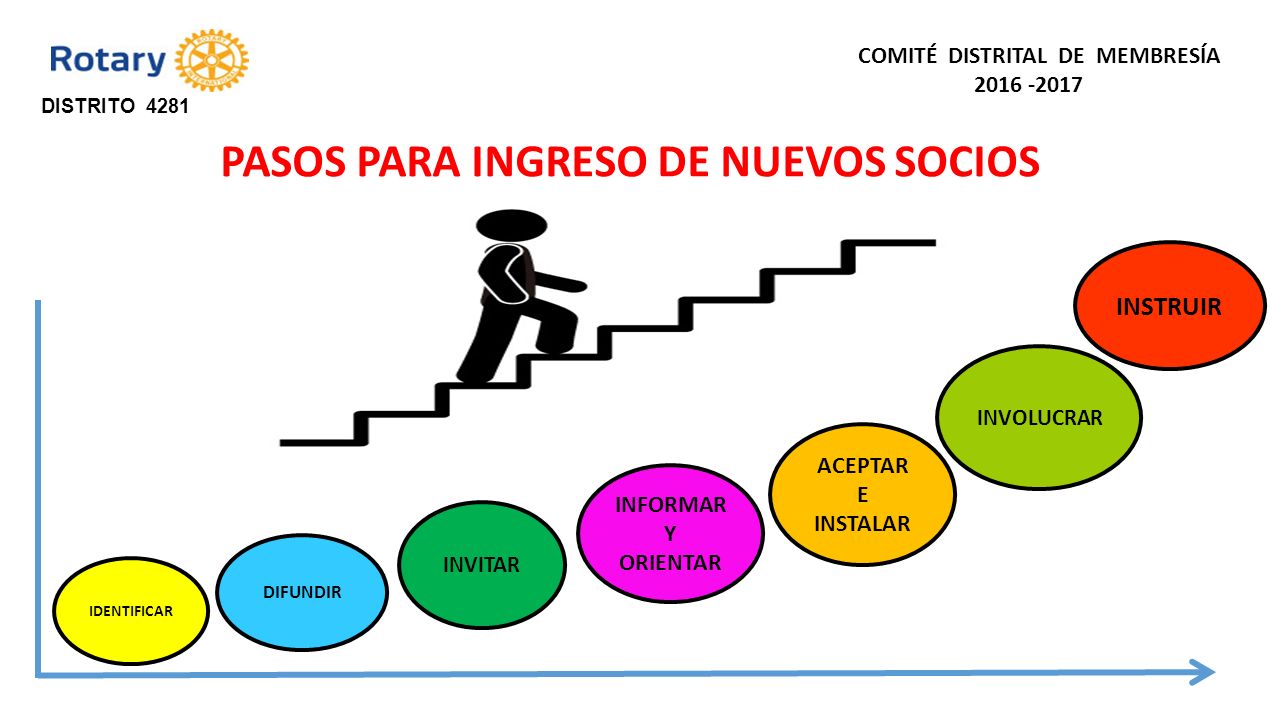 Rotary

DISTRITO 4281

COMITÉ DISTRITAL DE MEMBRESÍA
2016 -2017

PASOS PARA INGRESO DE NUEVOS SOCIOS

IDENTIFICAR

DIFUNDIR

INVITAR

INFORMAR
Y
ORIENTAR

ACEPTAR
E
INSTALAR

INVOLUCRAR

INSTRUIR